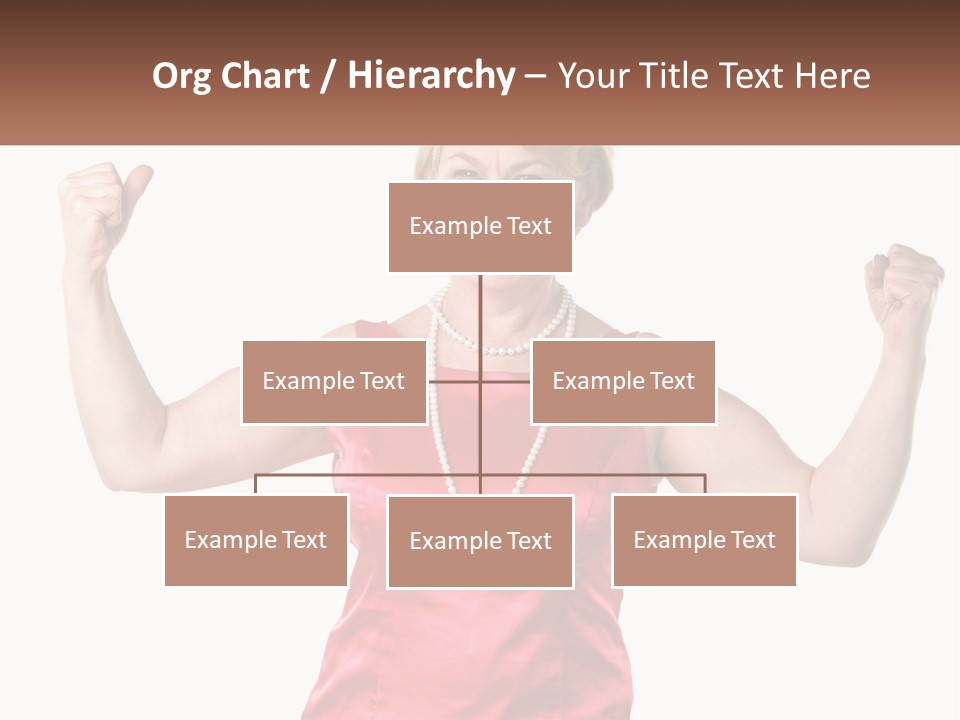 Org Chart / Hierarchy – Your Title Text Here

Example Text

Example Text

Example Text

Example Text

Example Text

Example Text